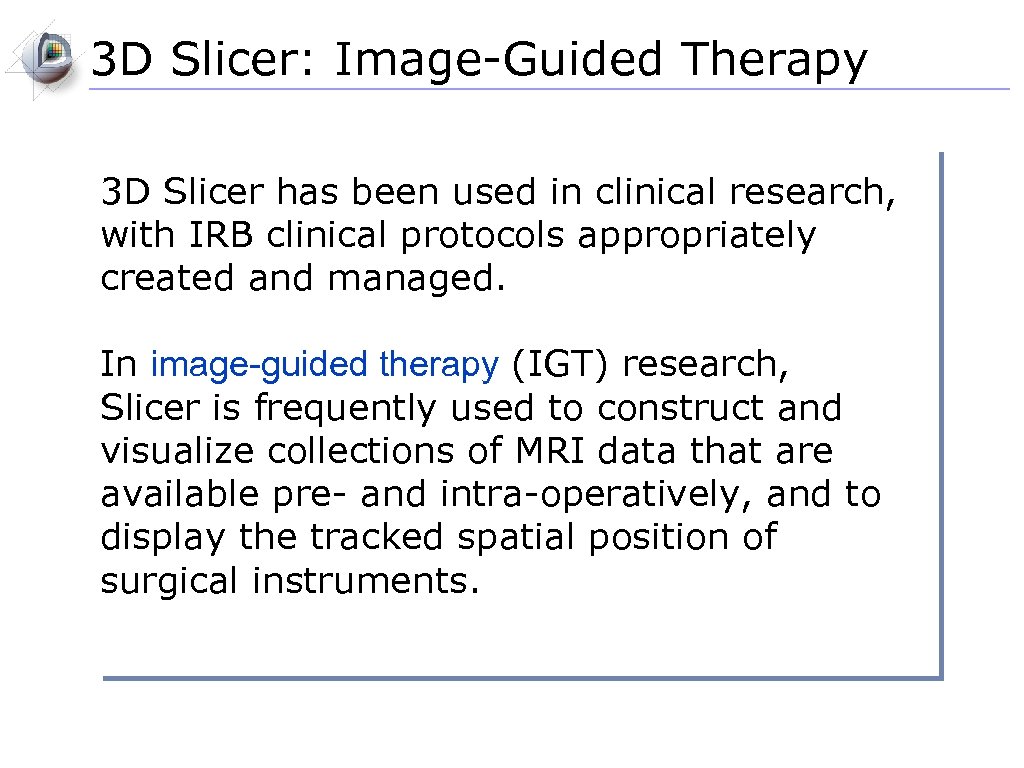 3D Slicer: Image-Guided Therapy

3D Slicer has been used in clinical research, with IRB clinical protocols appropriately created and managed.

In image-guided therapy (IGT) research, Slicer is frequently used to construct and visualize collections of MRI data that are available pre- and intra-operatively, and to display the tracked spatial position of surgical instruments.